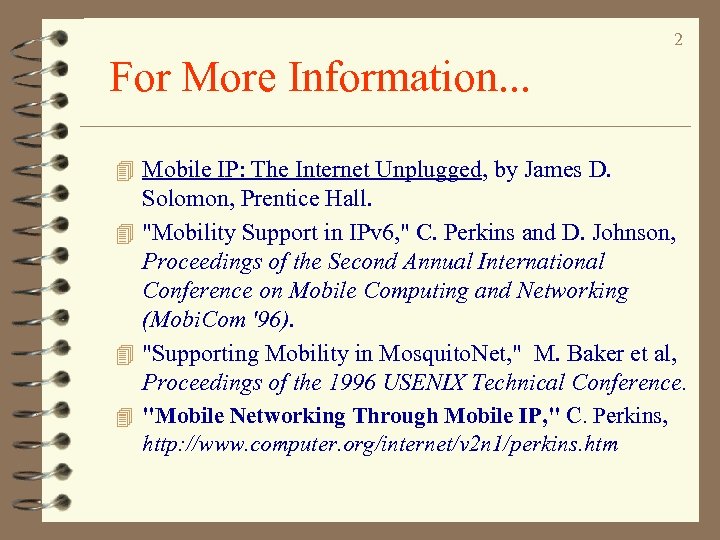 2

For More Information...

Mobile IP: The Internet Unplugged, by James D. Solomon, Prentice Hall.

"Mobility Support in IPv6," C. Perkins and D. Johnson, Proceedings of the Second Annual International Conference on Mobile Computing and Networking (MobiCom '96).

"Supporting Mobility in MosquitoNet," M. Baker et al, Proceedings of the 1996 USENIX Technical Conference.

"Mobile Networking Through Mobile IP," C. Perkins, http://www.computer.org/internet/v2n1/perkins.htm